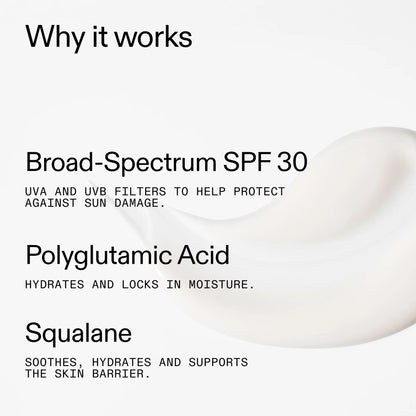 Why it works

Broad-Spectrum SPF 30

UVA AND UVB FILTERS TO HELP PROTECT AGAINST SUN DAMAGE.

Polyglutamic Acid

HYDRATES AND LOCKS IN MOISTURE.

Squalane

SOOTHES, HYDRATES AND SUPPORTS THE SKIN BARRIER.